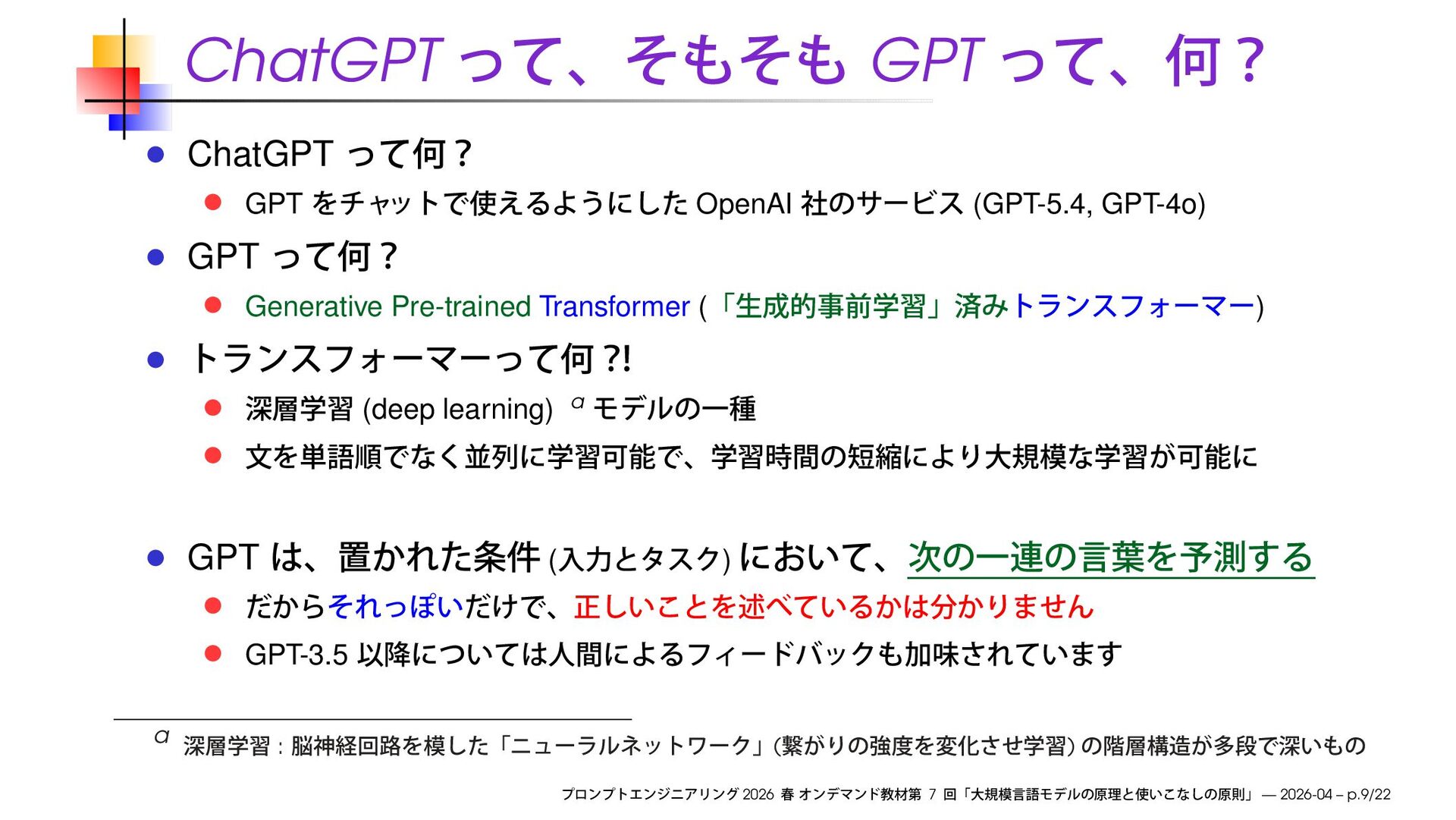 ChatGPT って、そもそも GPT って、何？

ChatGPT って何？

GPT をチャットで使えるようにした OpenAI 社のサービス (GPT-5.4, GPT-4o)

GPT って何？

Generative Pre-trained Transformer (「生成的事前学習」済みトランスフォーマー)

トランスフォーマーって何 ?!

深層学習 (deep learning) $^a$ モデルの一種

文を単語順でなく並列に学習可能で、学習時間の短縮により大規模な学習が可能に

GPT は、置かれた条件 (入力とタスク) において、次の一連の言葉を予測する

だからそれっぽいだけで、正しいことを述べているかは分かりません

GPT-3.5 以降については人間によるフィードバックも加味されています

$^a$ 深層学習 : 脳神経回路を模した「ニューラルネットワーク」(繋がりの強度を変化させ学習) の階層構造が多段で深いもの

プロンプトエンジニアリング 2026 春 オンデマンド教材第 7 回「大規模言語モデルの原理と使いこなしの原則」 — 2026-04 – p.9/22